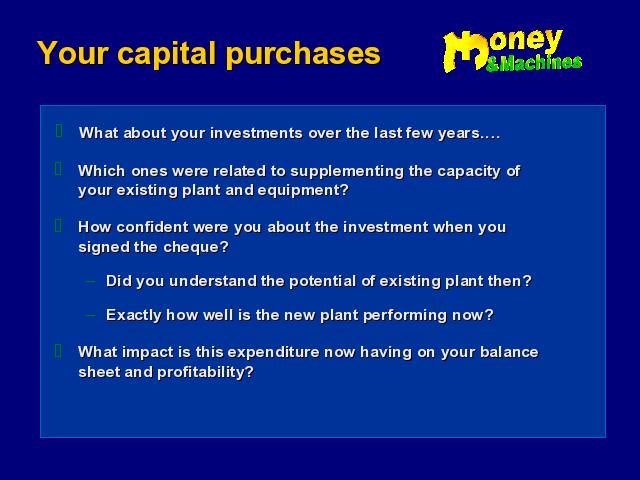 Your capital purchases

Money &Machines

What about your investments over the last few years....

Which ones were related to supplementing the capacity of your existing plant and equipment?

How confident were you about the investment when you signed the cheque?

– Did you understand the potential of existing plant then?

– Exactly how well is the new plant performing now?

What impact is this expenditure now having on your balance sheet and profitability?